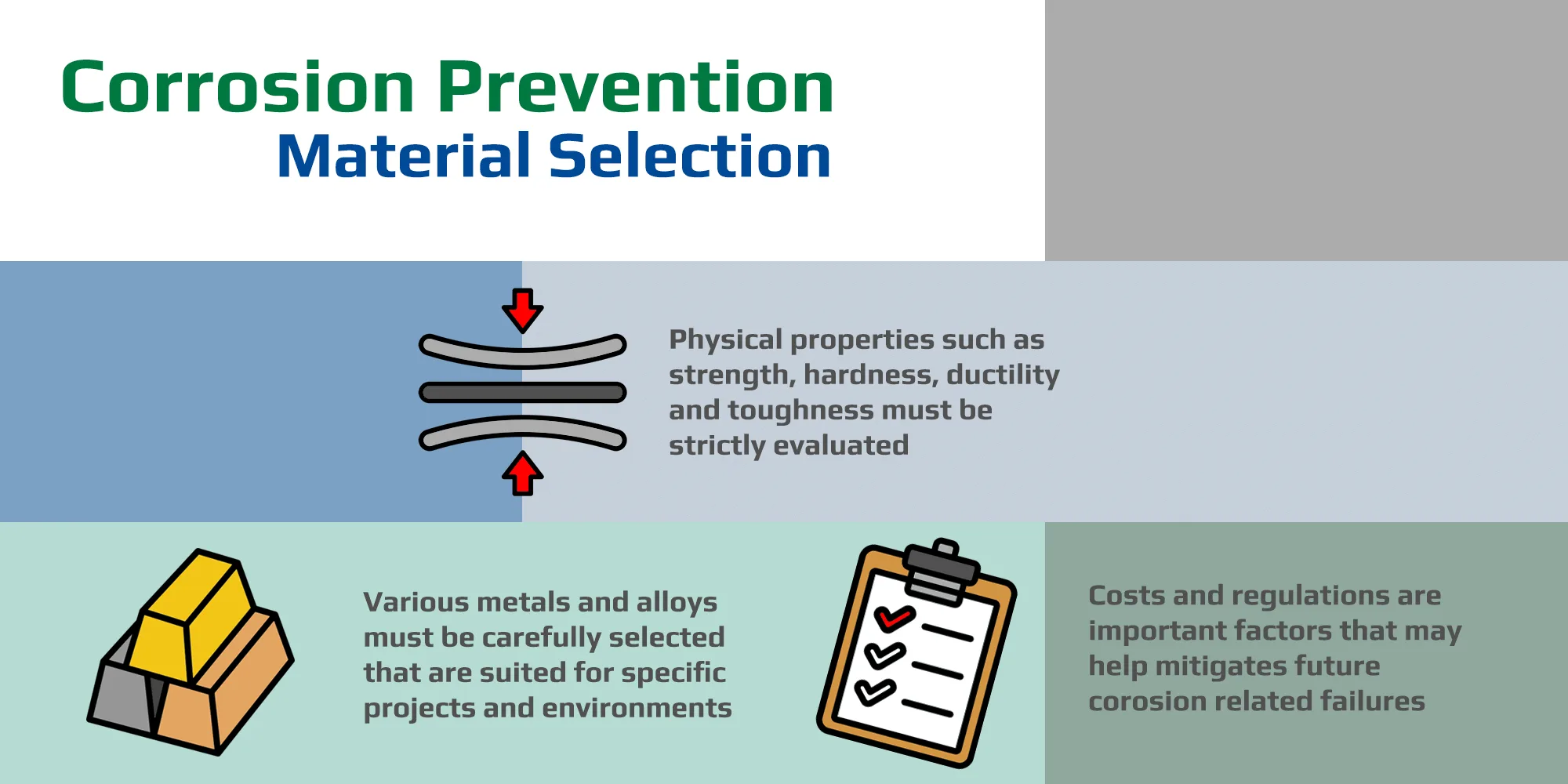 Corrosion Prevention
Material Selection

Physical properties such as strength, hardness, ductility and toughness must be strictly evaluated

Various metals and alloys must be carefully selected that are suited for specific projects and environments

Costs and regulations are important factors that may help mitigates future corosion related failures